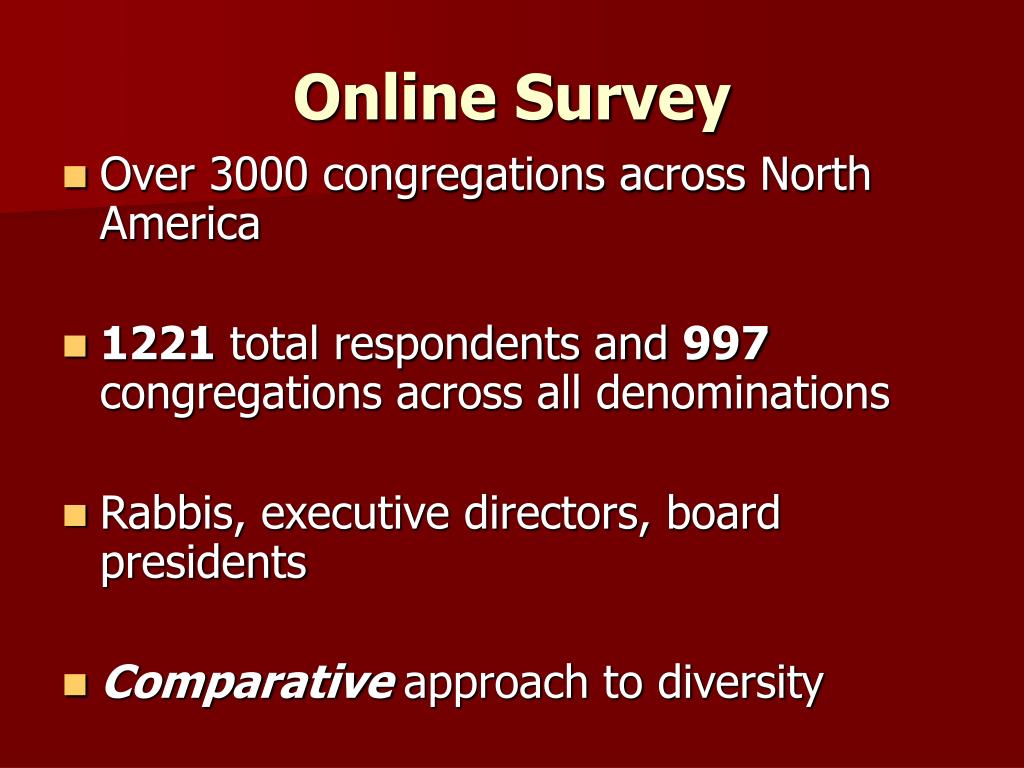 Online Survey

Over 3000 congregations across North America

1221 total respondents and 997 congregations across all denominations

Rabbis, executive directors, board presidents

Comparative approach to diversity